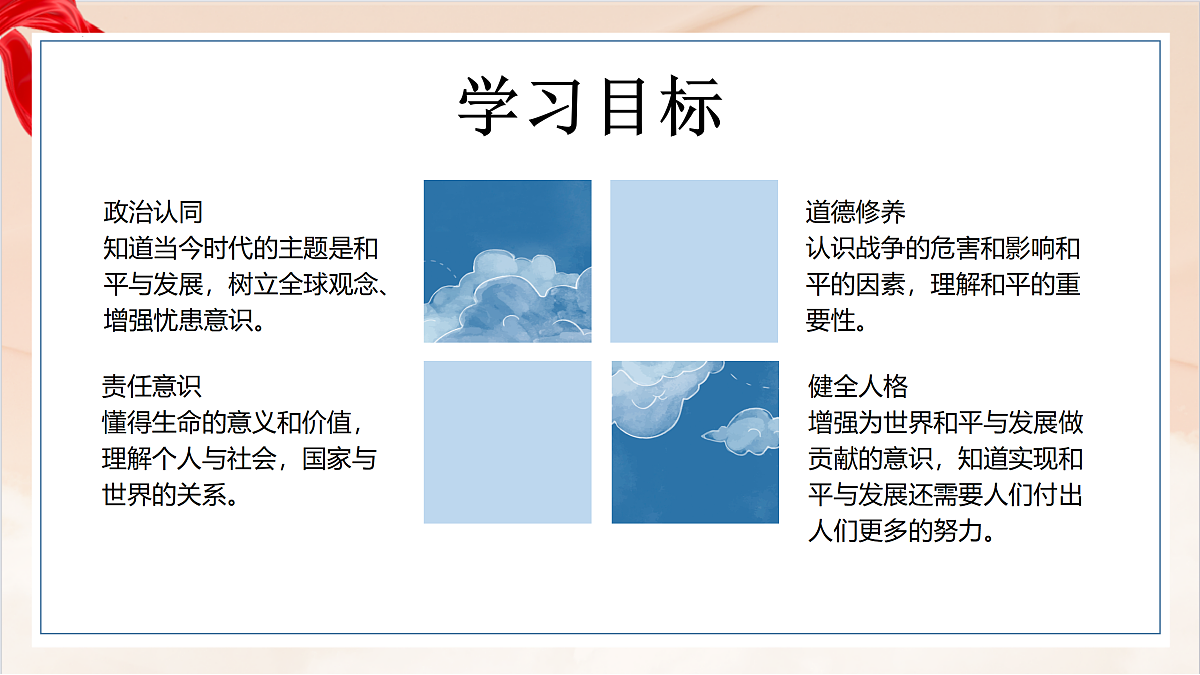 学习目标

政治认同
知道当今时代的主题是和平与发展，树立全球观念、增强忧患意识。

责任意识
懂得生命的意义和价值，理解个人与社会，国家与世界的关系。

道德修养
认识战争的危害和影响和平的因素，理解和平的重要性。

健全人格
增强为世界和平与发展做贡献的意识，知道实现和平与发展还需要人们付出人们更多的努力。